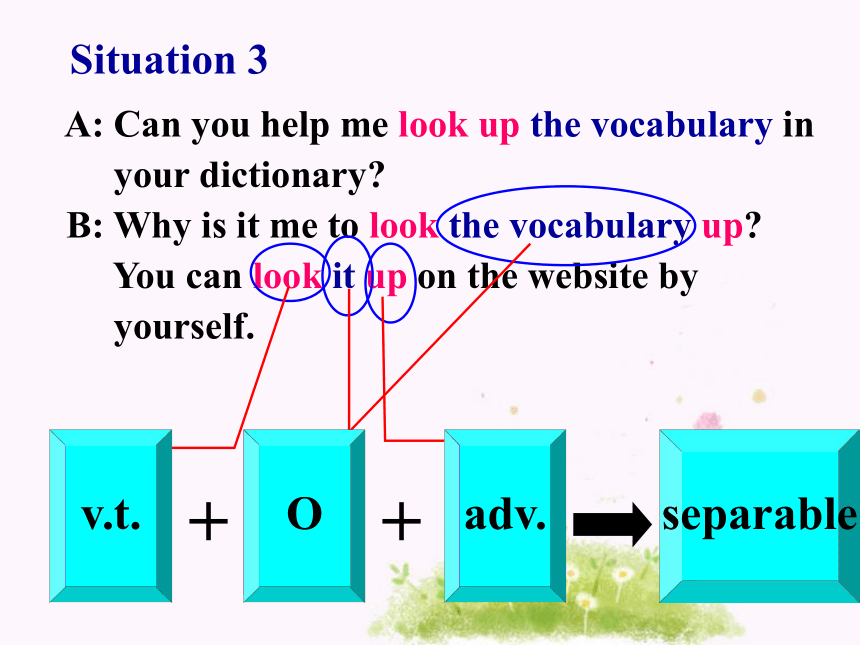 Situation 3

A: Can you help me look up the vocabulary in your dictionary?

B: Why is it me to look the vocabulary up? You can look it up on the website by yourself.

v.t. + O + adv. separable